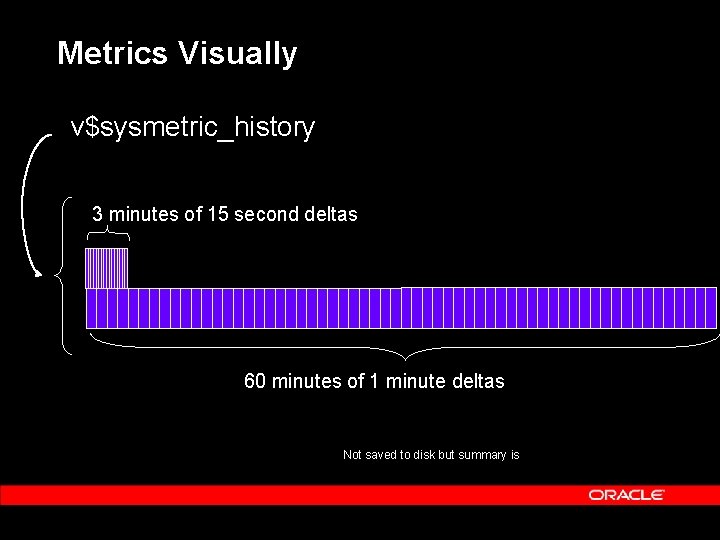 Metrics Visually

v$sysmetric_history

3 minutes of 15 second deltas

60 minutes of 1 minute deltas

Not saved to disk but summary is

ORACLE